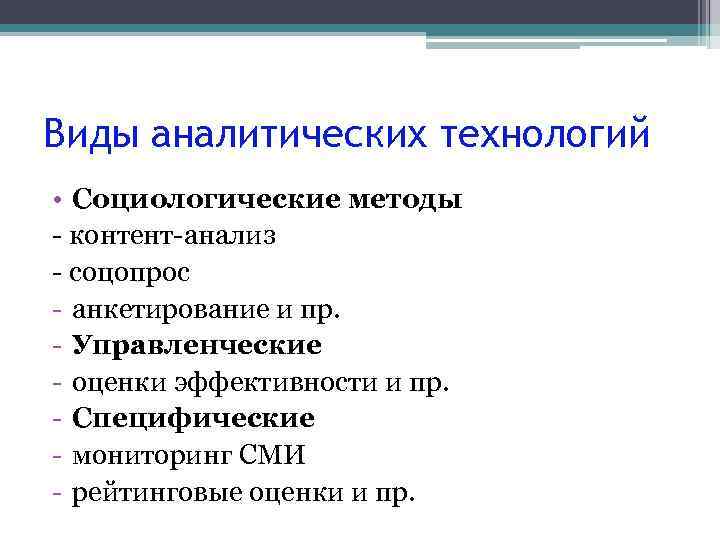 Виды аналитических технологий

• Социологические методы
- контент-анализ
- соцопрос
- анкетирование и пр.
- Управленческие
- оценки эффективности и пр.
- Специфические
- мониторинг СМИ
- рейтинговые оценки и пр.